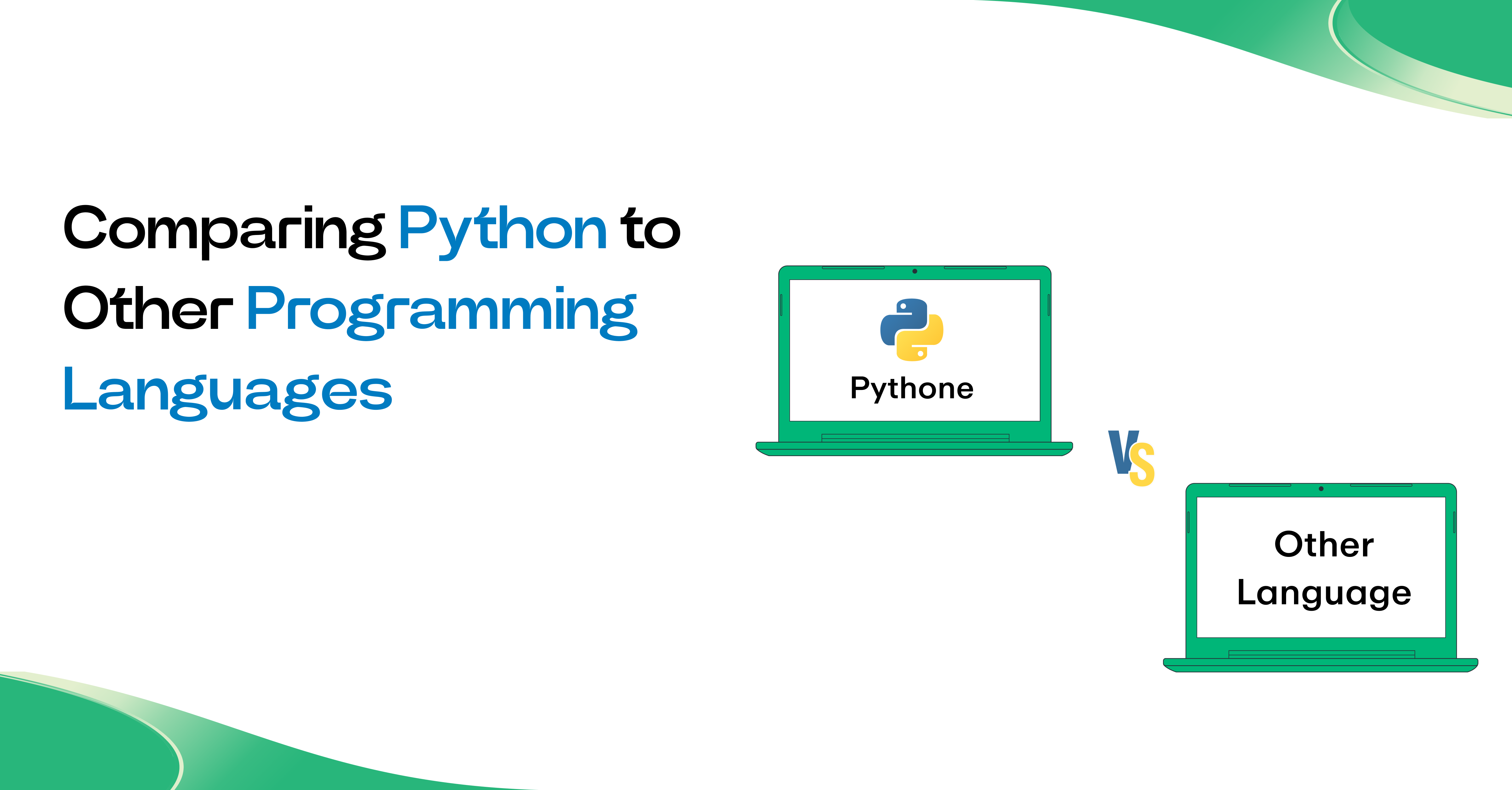 Comparing Python to Other Programming Languages

Pythone

VS

Other Language